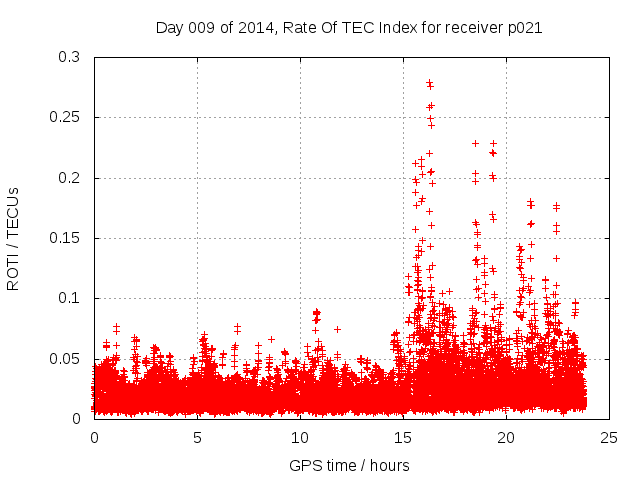 Day 009 of 2014, Rate Of TEC Index for receiver p021

ROTI / TECUs

0.3
0.25
0.2
0.15
0.1
0.05
0

0
5
10
15
20
25

GPS time / hours